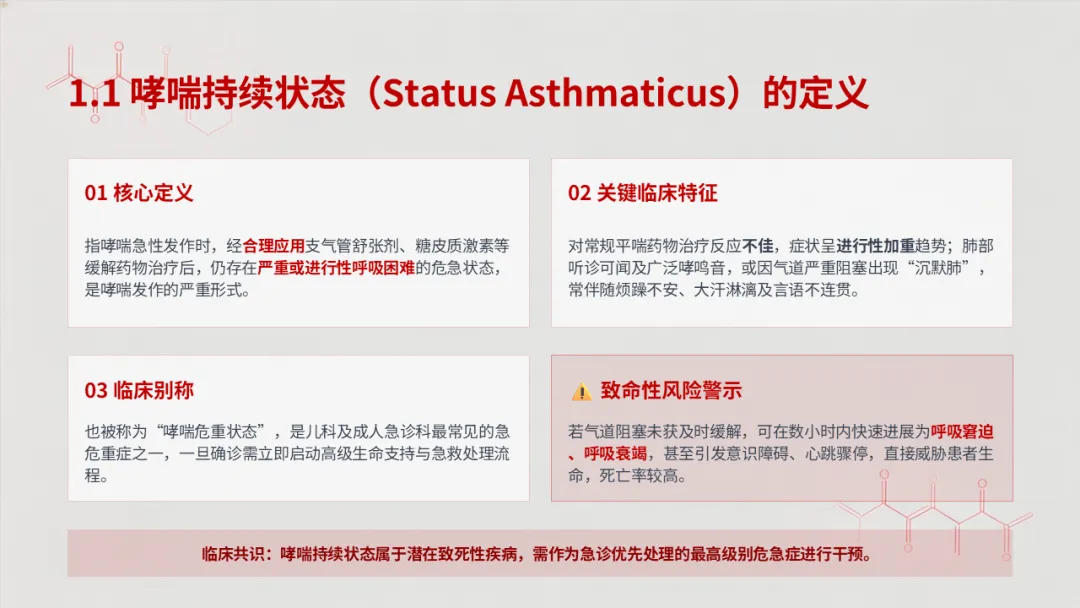 1.1 哮喘持续状态（Status Asthmaticus）的定义

01 核心定义

指哮喘急性发作时，经合理应用支气管舒张剂、糖皮质激素等缓解药物治疗后，仍存在严重或进行性呼吸困难的危急状态，是哮喘发作的严重形式。

02 关键临床特征

对常规平喘药物治疗反应不佳，症状呈进行性加重趋势；肺部听诊可闻及广泛哮鸣音，或因气道严重阻塞出现“沉默肺”，常伴随烦躁不安、大汗淋漓及言语不连贯。

03 临床别称

也被称为“哮喘危重状态”，是儿科及成人急诊科最常见的急危重症之一，一旦确诊需立即启动高级生命支持与急救处理流程。

致命性风险警示

若气道阻塞未获及时缓解，可在数小时内快速进展为呼吸窘迫、呼吸衰竭，甚至引发意识障碍、心跳骤停，直接威胁患者生命，死亡率较高。

临床共识：哮喘持续状态属于潜在致死性疾病，需作为急诊优先处理的最高级别危急症进行干预。